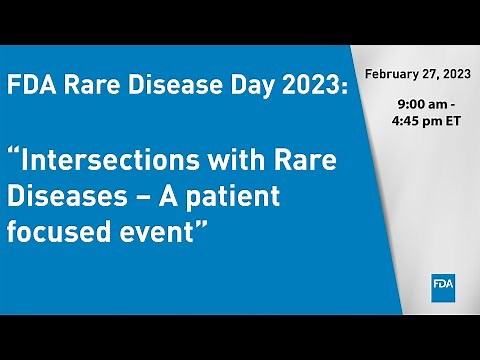 FDA Rare Disease Day 2023:

“Intersections with Rare Diseases – A patient focused event”

February 27, 2023

9:00 am - 4:45 pm ET

FDA